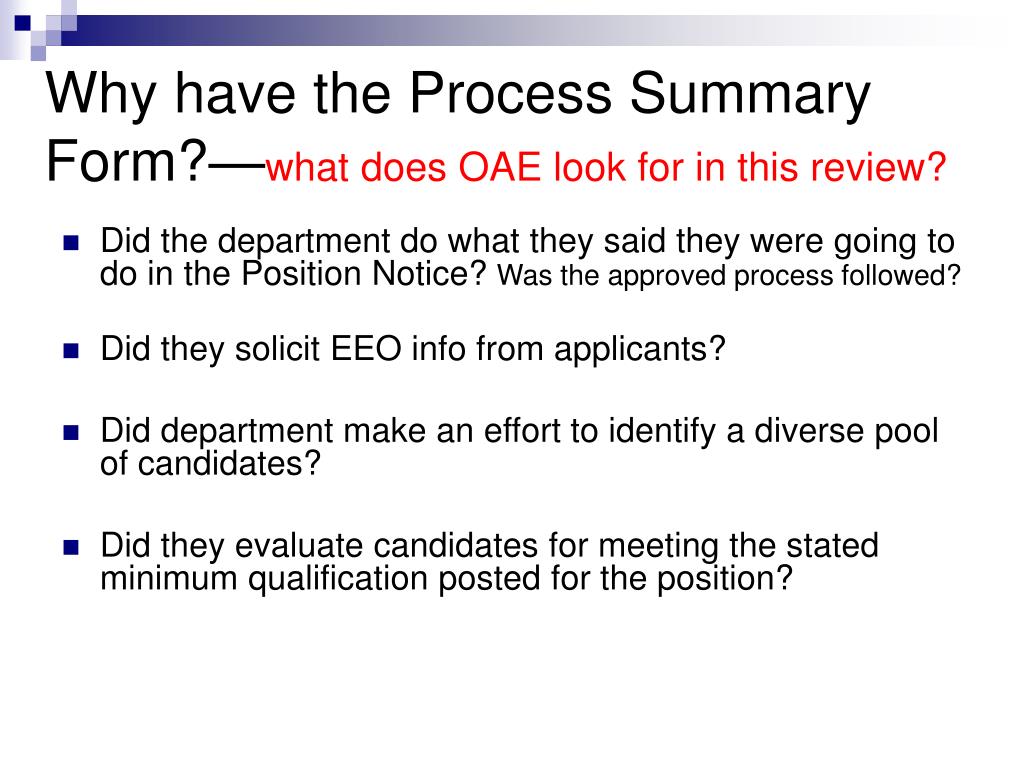 Why have the Process Summary Form?—what does OAE look for in this review?

Did the department do what they said they were going to do in the Position Notice? Was the approved process followed?

Did they solicit EEO info from applicants?

Did department make an effort to identify a diverse pool of candidates?

Did they evaluate candidates for meeting the stated minimum qualification posted for the position?